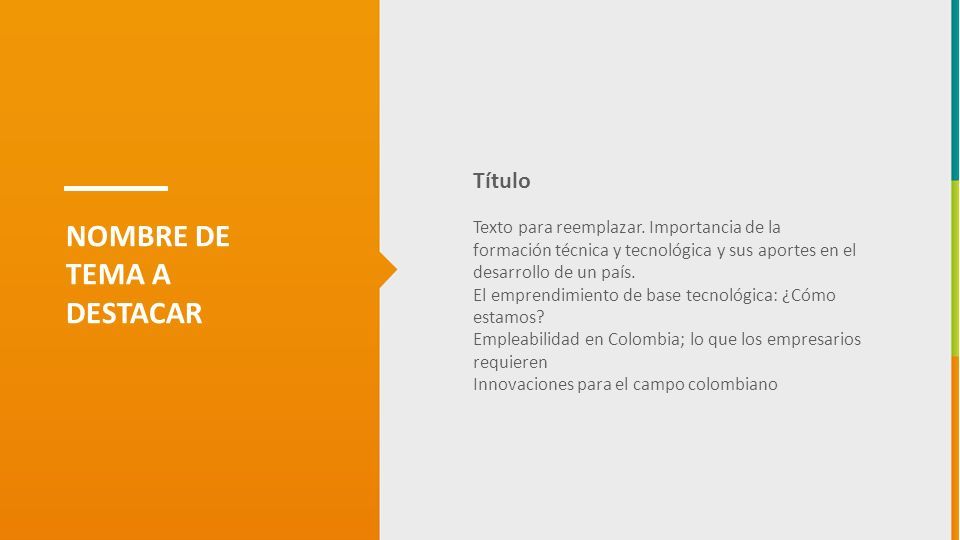 NOMBRE DE TEMA A DESTACAR

Título

Texto para reemplazar. Importancia de la formación técnica y tecnológica y sus aportes en el desarrollo de un país.
El emprendimiento de base tecnológica: ¿Cómo estamos?
Empleabilidad en Colombia; lo que los empresarios requieren
Innovaciones para el campo colombiano